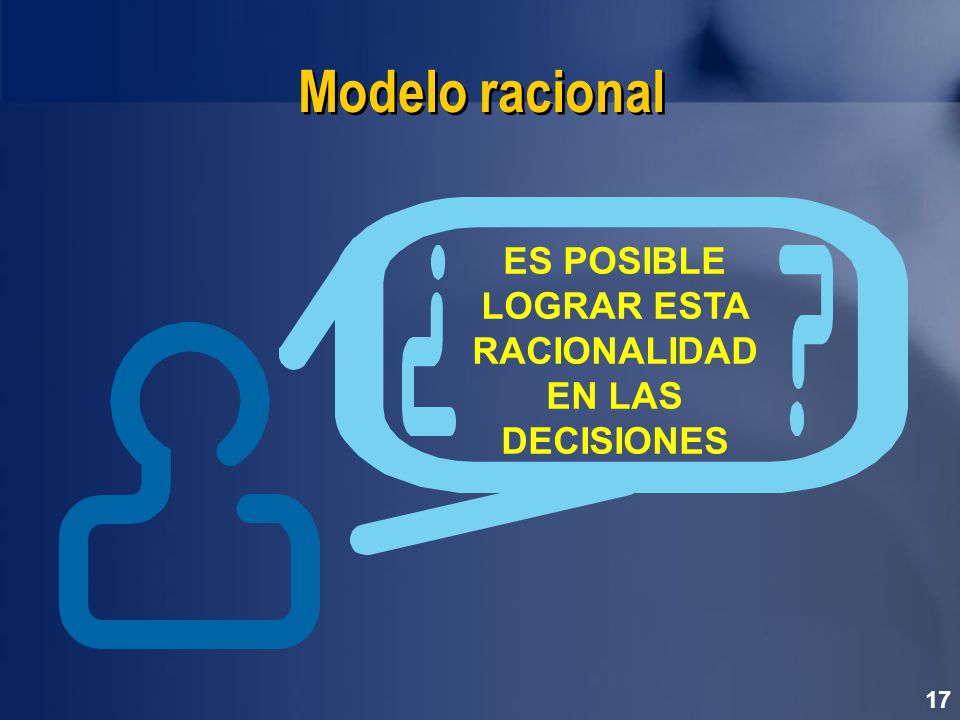 Modelo racional

¿ ES POSIBLE LOGRAR ESTA RACIONALIDAD EN LAS DECISIONES ?

17